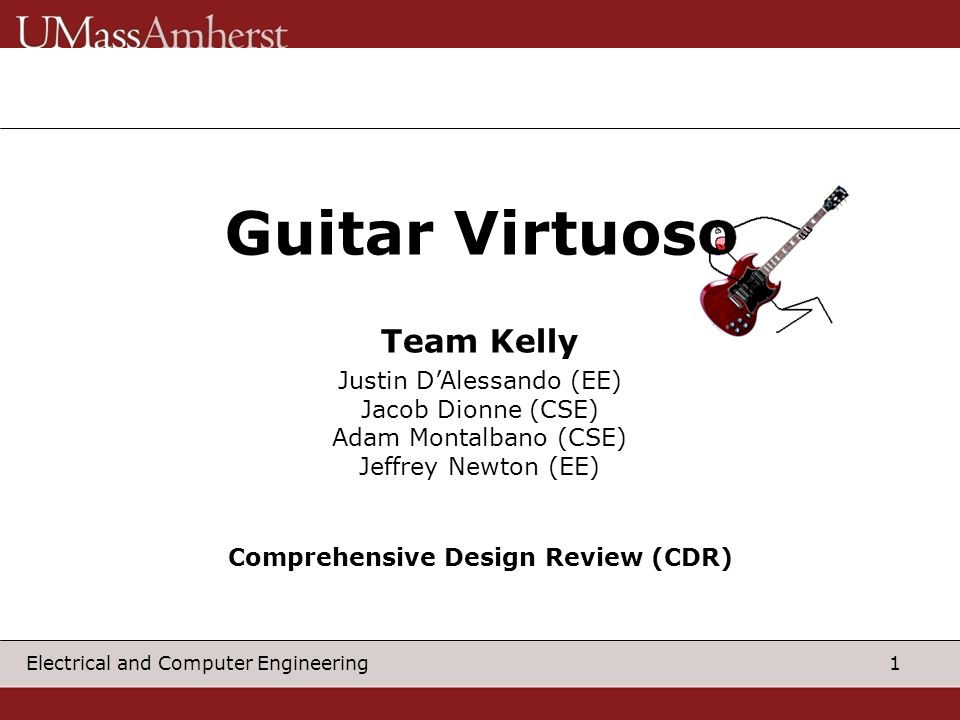 UMassAmherst

Guitar Virtuoso

Team Kelly

Justin D'Alessando (EE)
Jacob Dionne (CSE)
Adam Montalbano (CSE)
Jeffrey Newton (EE)

Comprehensive Design Review (CDR)

Electrical and Computer Engineering

1